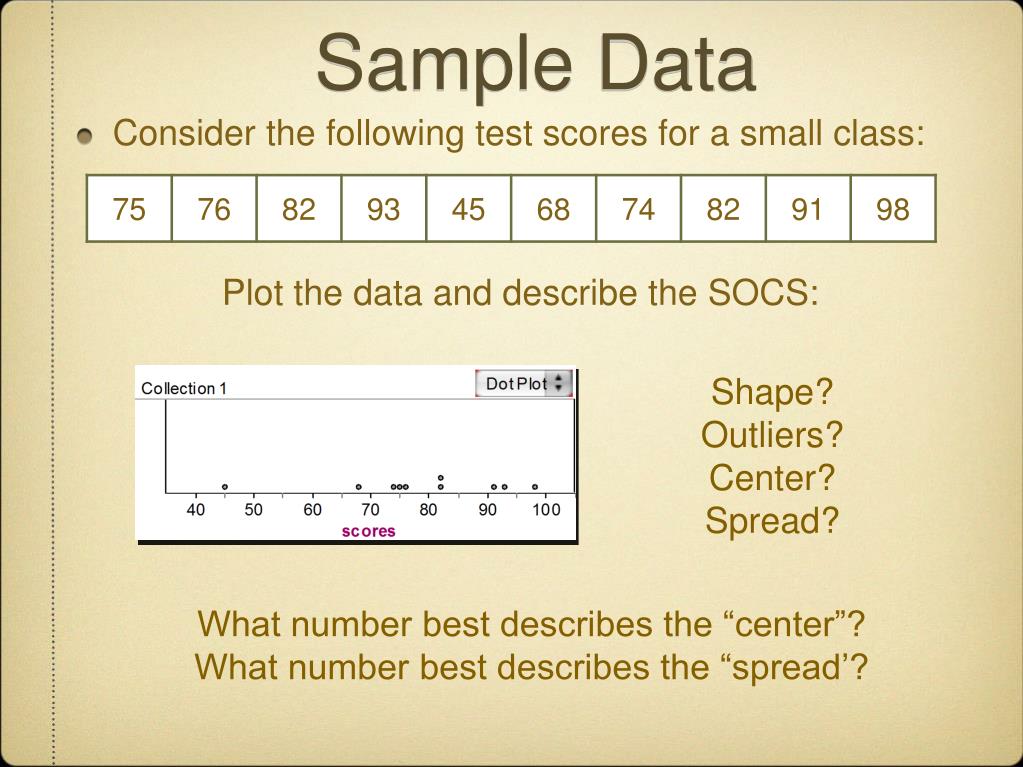 Sample Data

Consider the following test scores for a small class:

| 75 | 76 | 82 | 93 | 45 | 68 | 74 | 82 | 91 | 98 |
|---|---|---|---|---|---|---|---|---|---|

Plot the data and describe the SOCS:

Collection 1

Dot Plot

40 50 60 70 80 90 100

scores

Shape?
Outliers?
Center?
Spread?

What number best describes the “center”?
What number best describes the “spread’?